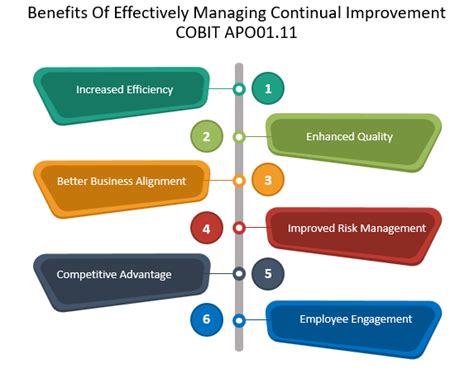 Benefits Of Effectively Managing Continual Improvement
COBIT APO01.11

Increased Efficiency
1

2
Enhanced Quality

Better Business Alignment
3

4
Improved Risk Management

Competitive Advantage
5

6
Employee Engagement